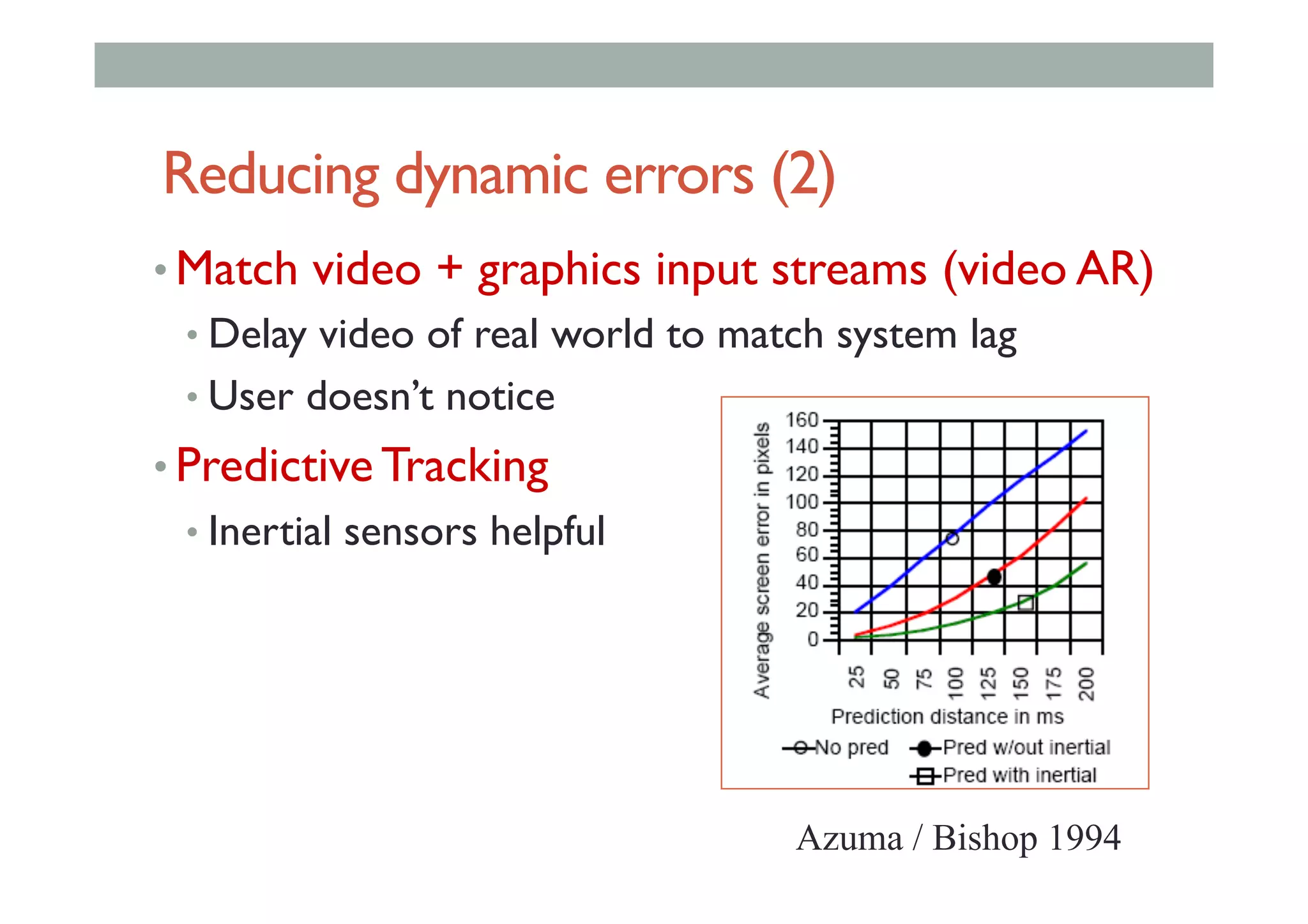 Reducing dynamic errors (2)

• Match video + graphics input streams (video AR)
  • Delay video of real world to match system lag
  • User doesn't notice
• Predictive Tracking
  • Inertial sensors helpful

Average screen error in pixels
160
140
120
100
80
60
40
20
0
25
50
75
100
125
150
175
200
Prediction distance in ms
No pred
Pred w/out inertial
Pred with inertial

Azuma / Bishop 1994